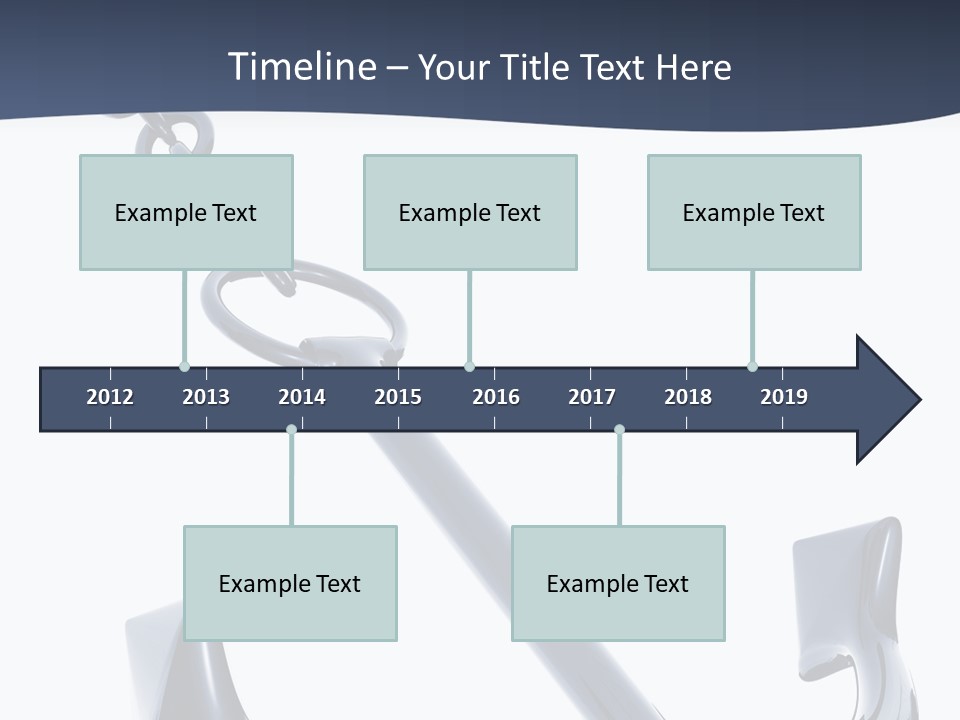 Timeline – Your Title Text Here

Example Text

Example Text

Example Text

2012 2013 2014 2015 2016 2017 2018 2019

Example Text

Example Text